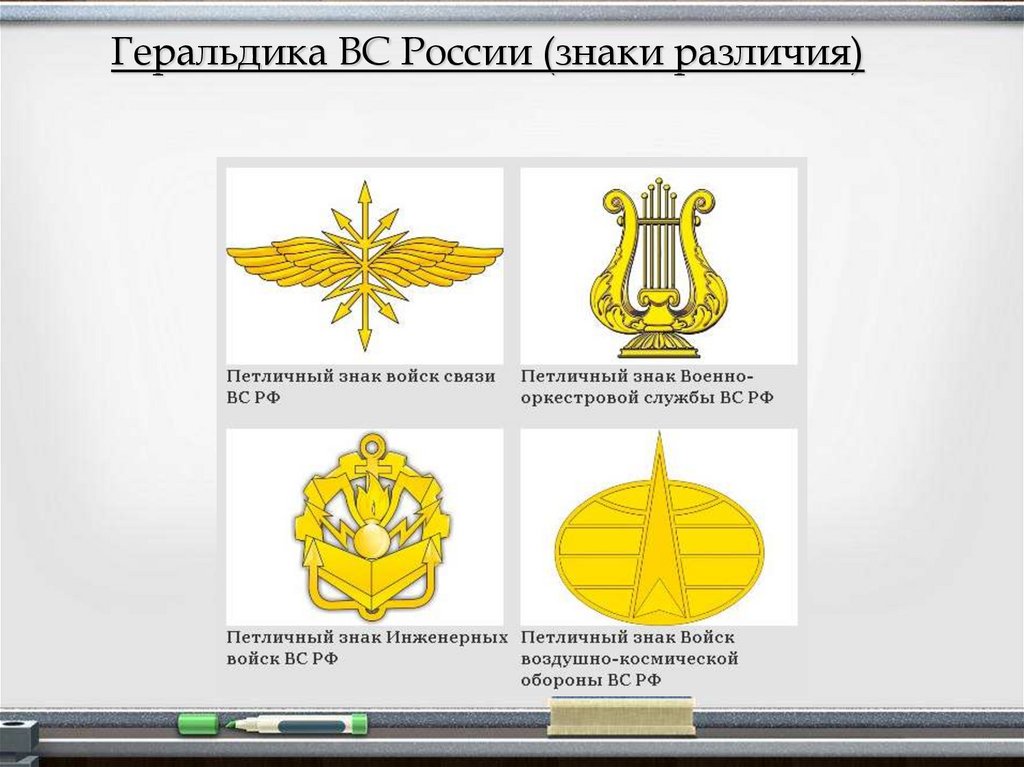 Геральдика ВС России (знаки различия)

Петличный знак войск связи ВС РФ

Петличный знак Военно-оркестровой службы ВС РФ

Петличный знак Инженерных войск ВС РФ

Петличный знак Войск воздушно-космической обороны ВС РФ